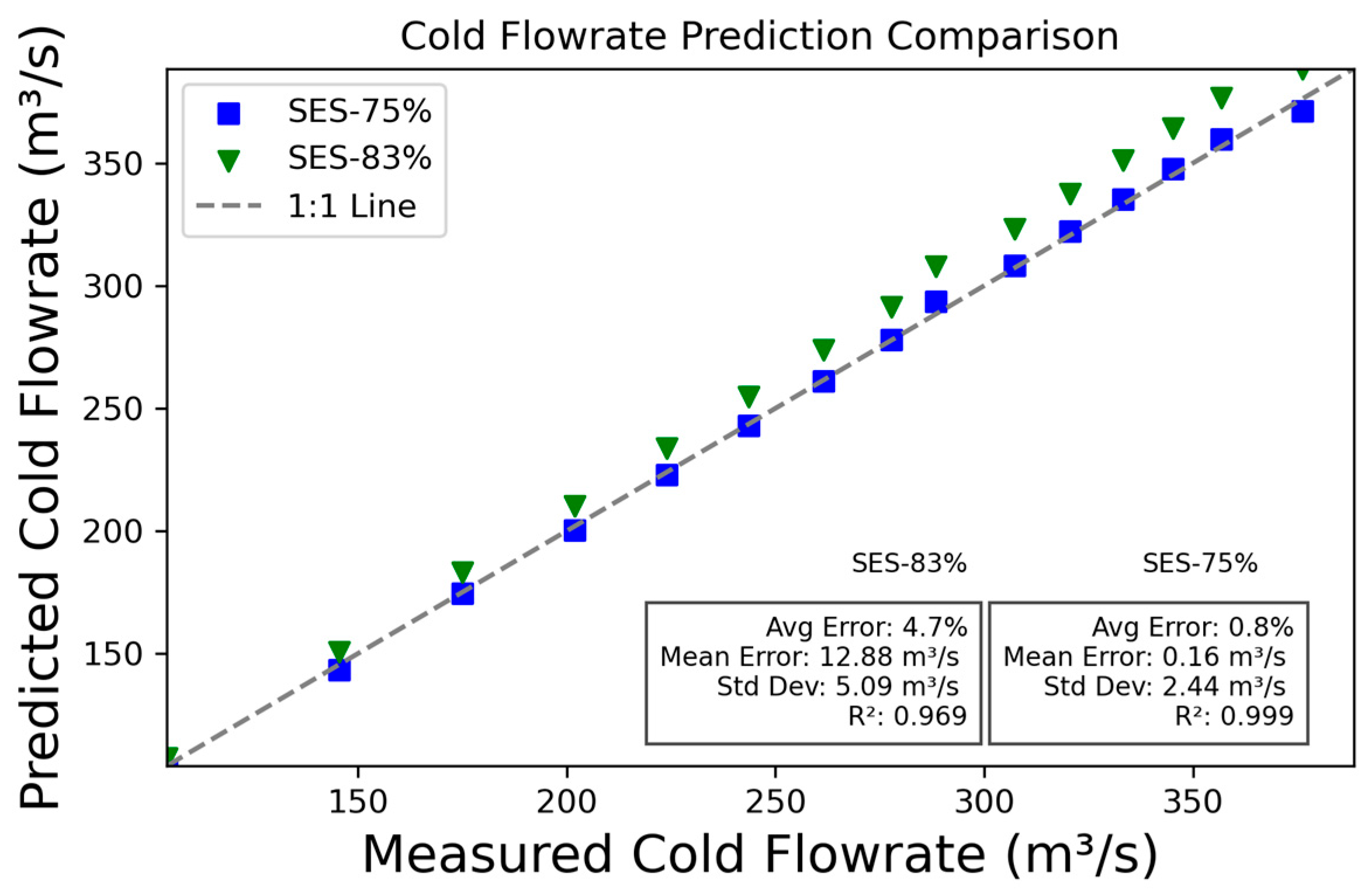 Cold Flowrate Prediction Comparison

SES-75%
SES-83%
1:1 Line

Predicted Cold Flowrate ($m^3/s$)

350
300
250
200
150

SES-83%
Avg Error: 4.7%
Mean Error: 12.88 $m^3/s$
Std Dev: 5.09 $m^3/s$
$R^2$: 0.969

SES-75%
Avg Error: 0.8%
Mean Error: 0.16 $m^3/s$
Std Dev: 2.44 $m^3/s$
$R^2$: 0.999

150
200
250
300
350

Measured Cold Flowrate ($m^3/s$)